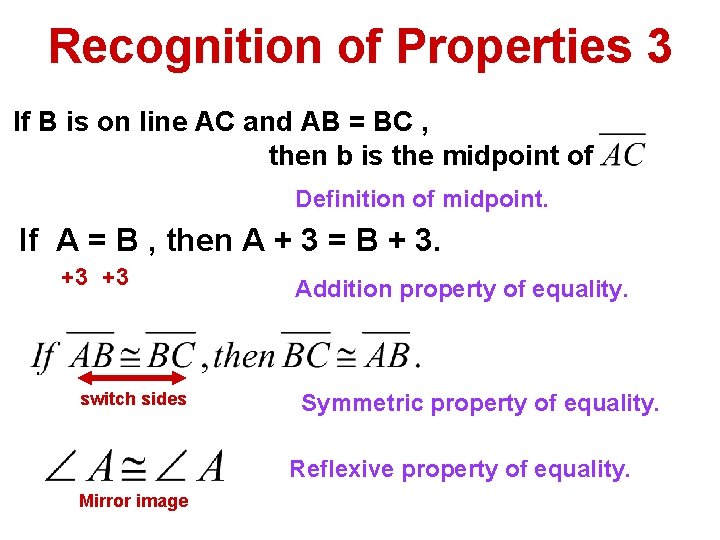 Recognition of Properties 3

If B is on line AC and AB = BC , then b is the midpoint of $\overline{AC}$

Definition of midpoint.

If A = B , then A + 3 = B + 3.

+3 +3

Addition property of equality.

$If\ \overline{AB} \cong \overline{BC}, then\ \overline{BC} \cong \overline{AB}.$

switch sides

Symmetric property of equality.

$\angle A \cong \angle A$

Mirror image

Reflexive property of equality.